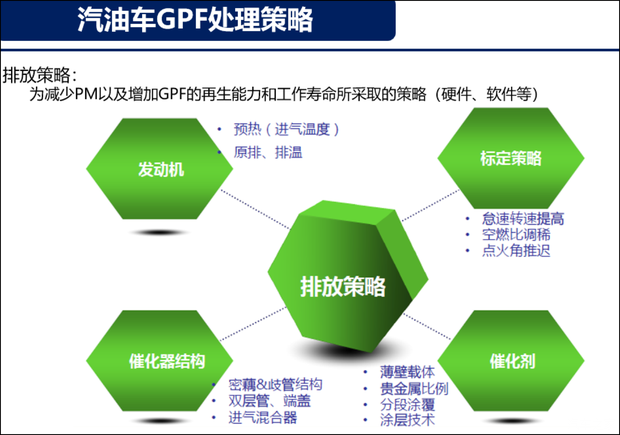 汽油车GPF处理策略

排放策略:
为减少PM以及增加GPF的再生能力和工作寿命所采取的策略（硬件、软件等）

发动机

• 预热（进气温度）
• 原排、排温

标定策略

• 怠速转速提高
• 空燃比调稀
• 点火角推迟

排放策略

催化器结构

• 密藕&歧管结构
• 双层管、端盖
• 进气混合器

催化剂

• 薄壁载体
• 贵金属比例
• 分段涂覆
• 涂层技术